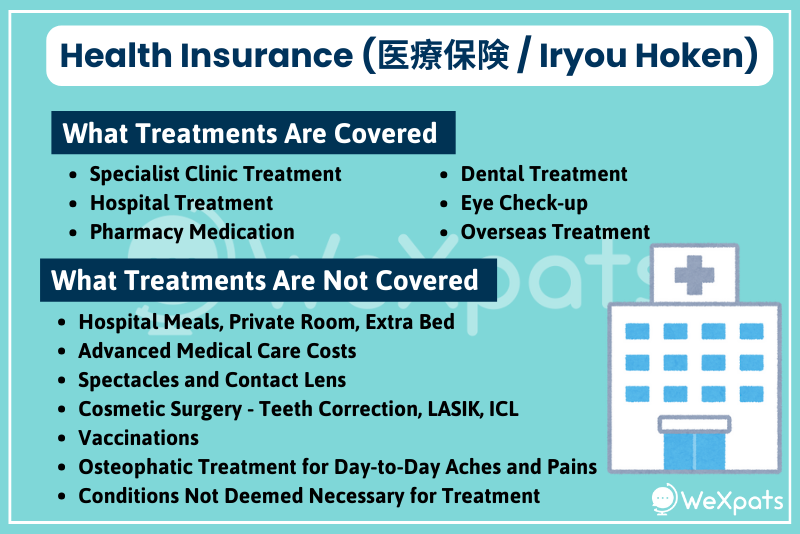 Health Insurance (医療保険 / Iryou Hoken)

What Treatments Are Covered

- Specialist Clinic Treatment
- Hospital Treatment
- Pharmacy Medication

- Dental Treatment
- Eye Check-up
- Overseas Treatment

WeXpats

What Treatments Are Not Covered

- Hospital Meals, Private Room, Extra Bed
- Advanced Medical Care Costs
- Spectacles and Contact Lens
- Cosmetic Surgery - Teeth Correction, LASIK, ICL
- Vaccinations
- Osteophatic Treatment for Day-to-Day Aches and Pains
- Conditions Not Deemed Necessary for Treatment

WeXpats